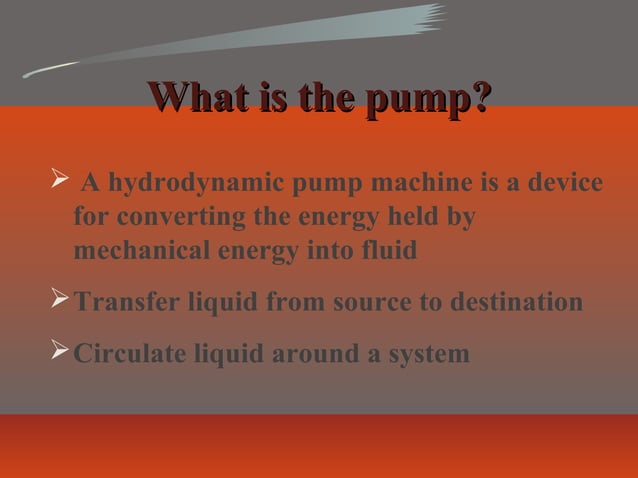 What is the pump?

➢ A hydrodynamic pump machine is a device for converting the energy held by mechanical energy into fluid

➢ Transfer liquid from source to destination

➢ Circulate liquid around a system